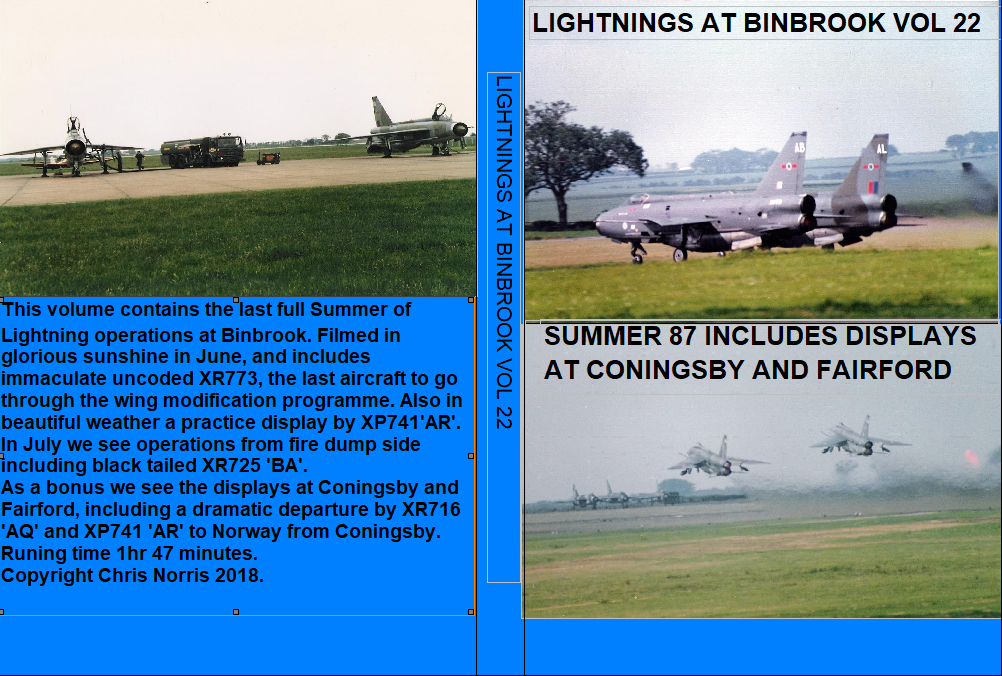 This volume contains the last full Summer of Lightning operations at Binbrook. Filmed in glorious sunshine in June, and includes immaculate uncoded XR773, the last aircraft to go through the wing modification programme. Also in beautiful weather a practice display by XP741'AR'.
In July we see operations from fire dump side including black tailed XR725 'BA'.
As a bonus we see the displays at Coningsby and Fairford, including a dramatic departure by XR716 'AQ' and XP741 'AR' to Norway from Coningsby.
Runing time 1hr 47 minutes.
Copyright Chris Norris 2018.

LIGHTNINGS AT BINBROOK VOL 22

LIGHTNINGS AT BINBROOK VOL 22

AB

AL

SUMMER 87 INCLUDES DISPLAYS AT CONINGSBY AND FAIRFORD